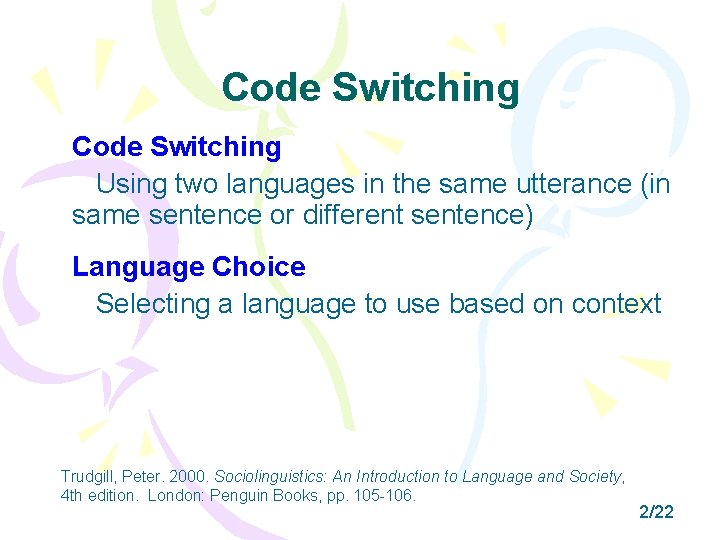 Code Switching

Code Switching

Using two languages in the same utterance (in same sentence or different sentence)

Language Choice

Selecting a language to use based on context

Trudgill, Peter. 2000. Sociolinguistics: An Introduction to Language and Society, 4th edition. London: Penguin Books, pp. 105-106.

2/22